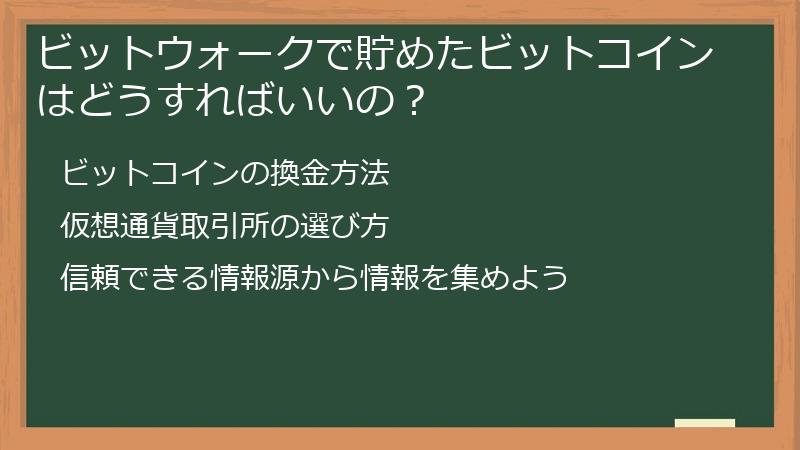 ビットウォークで貯めたビットコインはどうすればいいの？

ビットコインの換金方法

仮想通貨取引所の選び方

信頼できる情報源から情報を集めよう